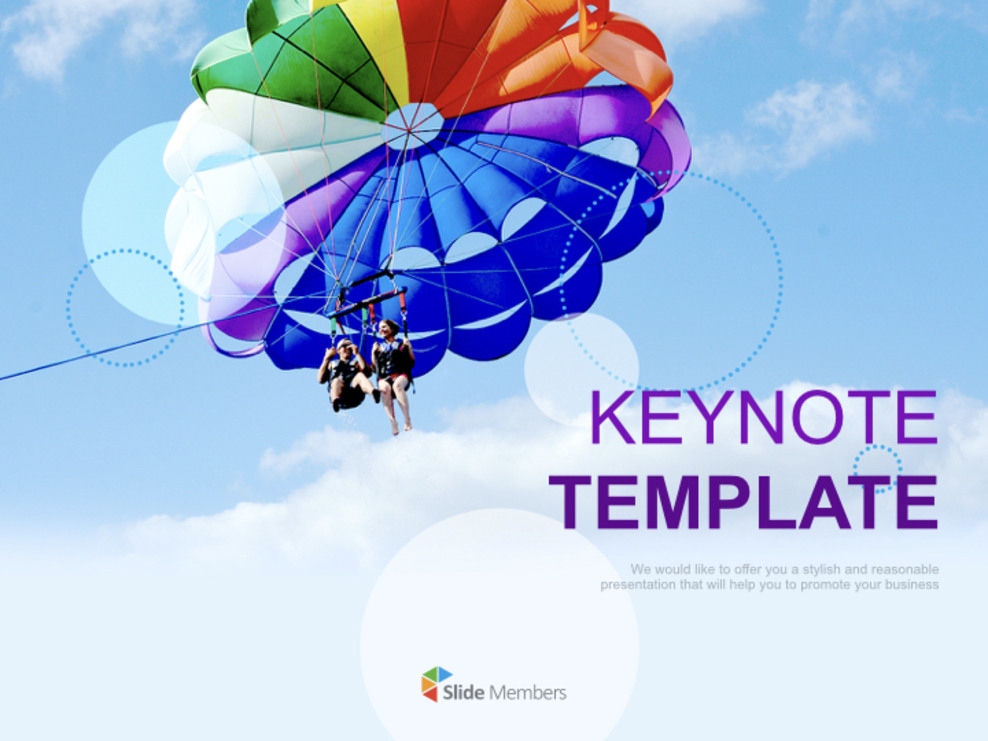 KEYNOTE
TEMPLATE

We would like to offer you a stylish and reasonable presentation that will help you to promote your business

Slide Members